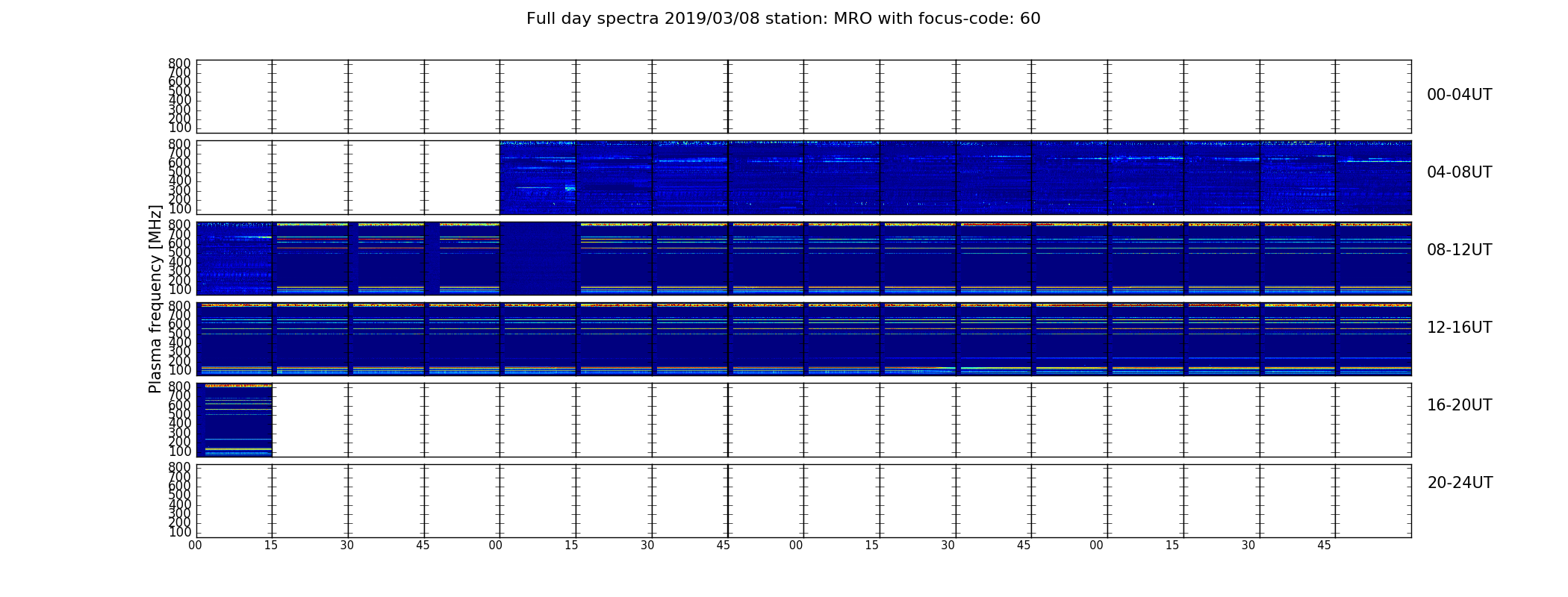 Full day spectra 2019/03/08 station: MRO with focus-code: 60

Plasma frequency [MHz]

800
700
600
500
400
300
200
100

00-04UT

800
700
600
500
400
300
200
100

04-08UT

800
700
600
500
400
300
200
100

08-12UT

800
700
600
500
400
300
200
100

12-16UT

800
700
600
500
400
300
200
100

16-20UT

800
700
600
500
400
300
200
100

20-24UT

00 15 30 45 00 15 30 45 00 15 30 45 00 15 30 45